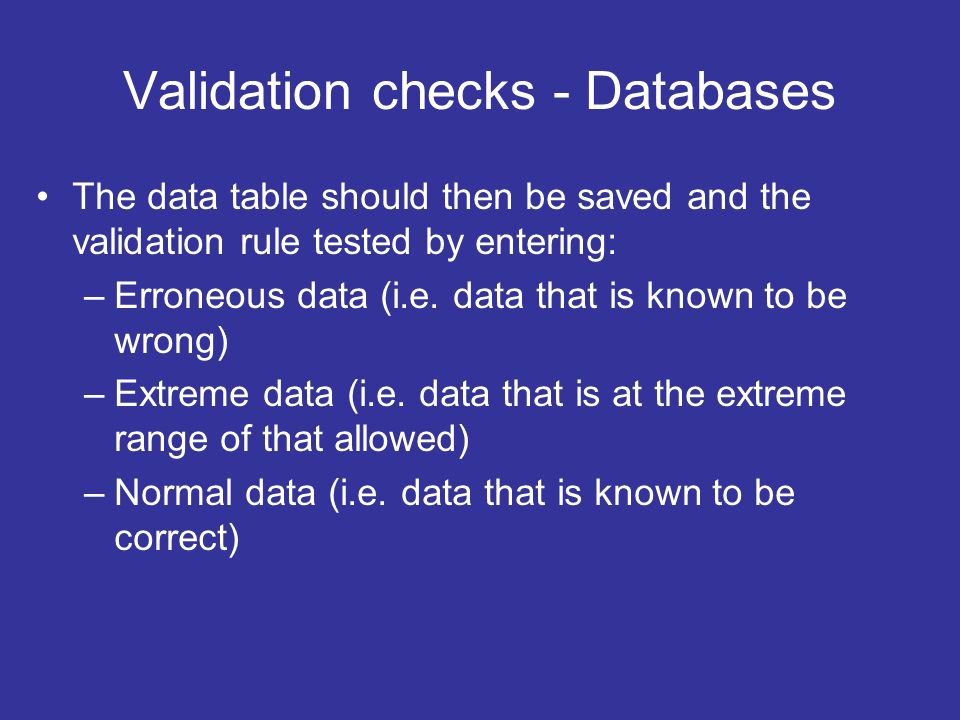 Validation checks - Databases

• The data table should then be saved and the validation rule tested by entering:
– Erroneous data (i.e. data that is known to be wrong)
– Extreme data (i.e. data that is at the extreme range of that allowed)
– Normal data (i.e. data that is known to be correct)